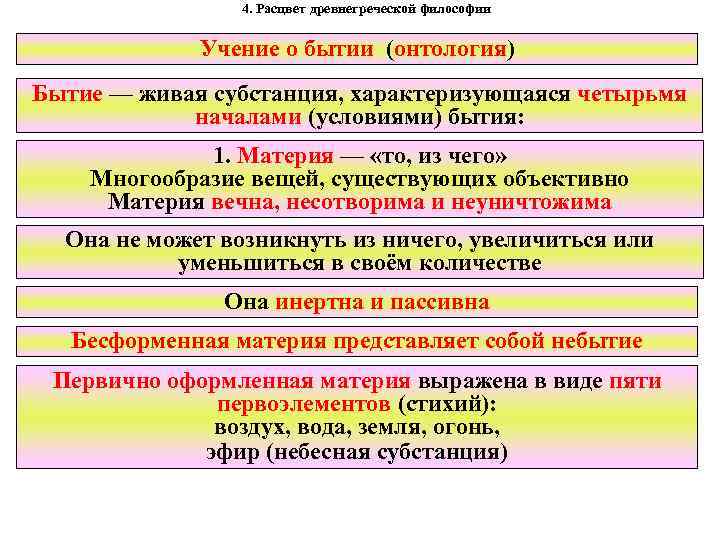 4. Расцвет древнегреческой философии

Учение о бытии (онтология)

Бытие — живая субстанция, характеризующаяся четырьмя началами (условиями) бытия:

1. Материя — «то, из чего»
Многообразие вещей, существующих объективно
Материя вечна, несотворима и неуничтожима

Она не может возникнуть из ничего, увеличиться или уменьшиться в своём количестве

Она инертна и пассивна

Бесформенная материя представляет собой небытие

Первично оформленная материя выражена в виде пяти первоэлементов (стихий):
воздух, вода, земля, огонь,
эфир (небесная субстанция)